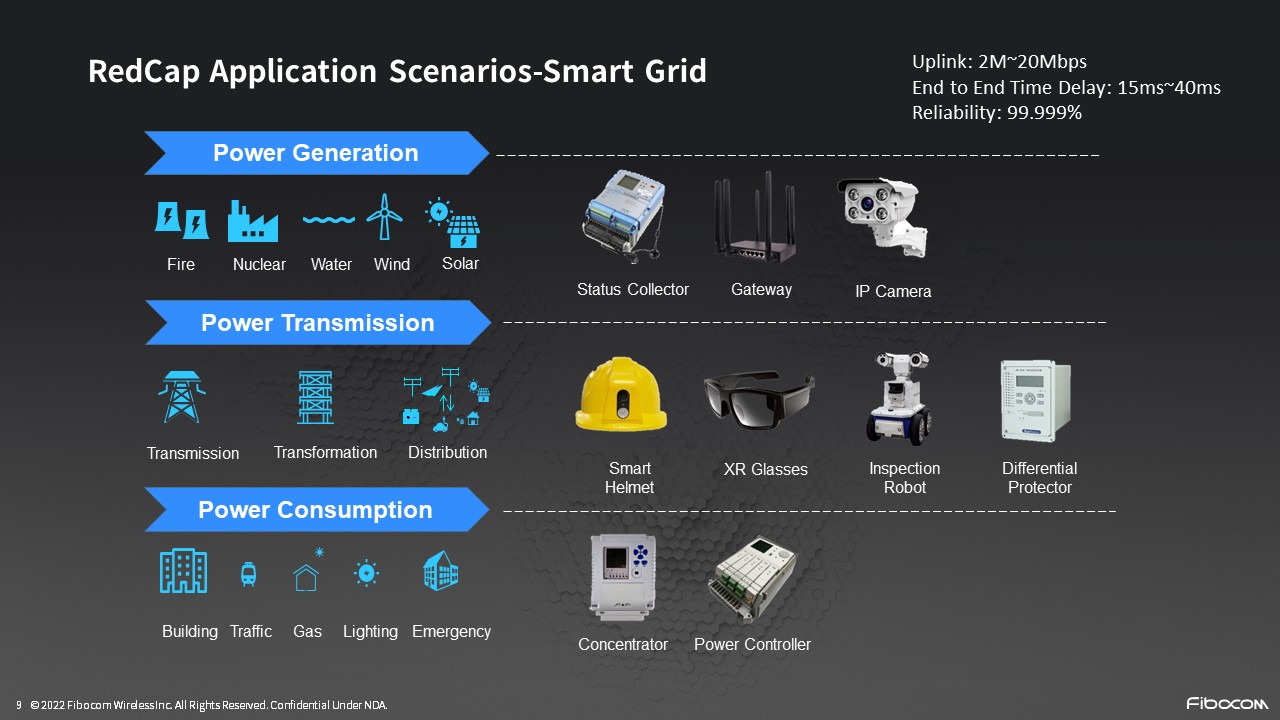 RedCap Application Scenarios-Smart Grid

Uplink: 2M~20Mbps
End to End Time Delay: 15ms~40ms
Reliability: 99.999%

Power Generation

Fire Nuclear Water Wind Solar

Status Collector Gateway IP Camera

Power Transmission

Transmission Transformation Distribution

Smart Helmet XR Glasses Inspection Robot Differential Protector

Power Consumption

Building Traffic Gas Lighting Emergency

Concentrator Power Controller

9 © 2022 Fibocom Wireless Inc. All Rights Reserved. Confidential Under NDA.

Fibocom